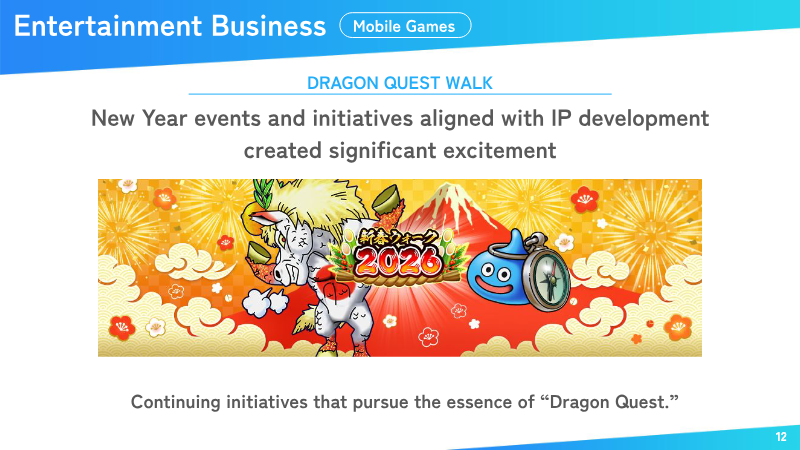 Entertainment Business
Mobile Games

DRAGON QUEST WALK

New Year events and initiatives aligned with IP development created significant excitement

新春ウォーク
2026

Continuing initiatives that pursue the essence of "Dragon Quest."

12